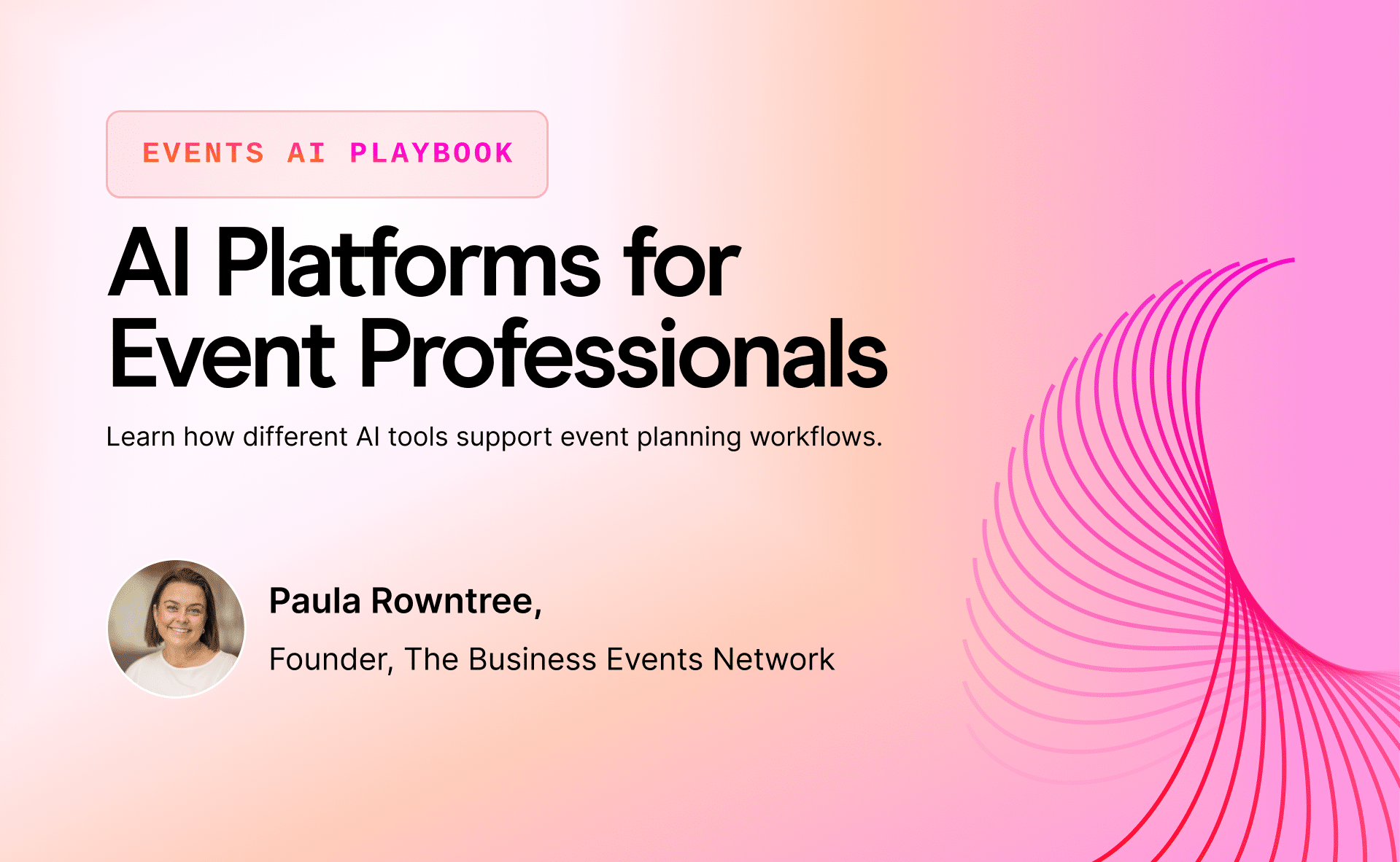 EVENTS AI PLAYBOOK

AI Platforms for Event Professionals

Learn how different AI tools support event planning workflows.

Paula Rowntree,

Founder, The Business Events Network